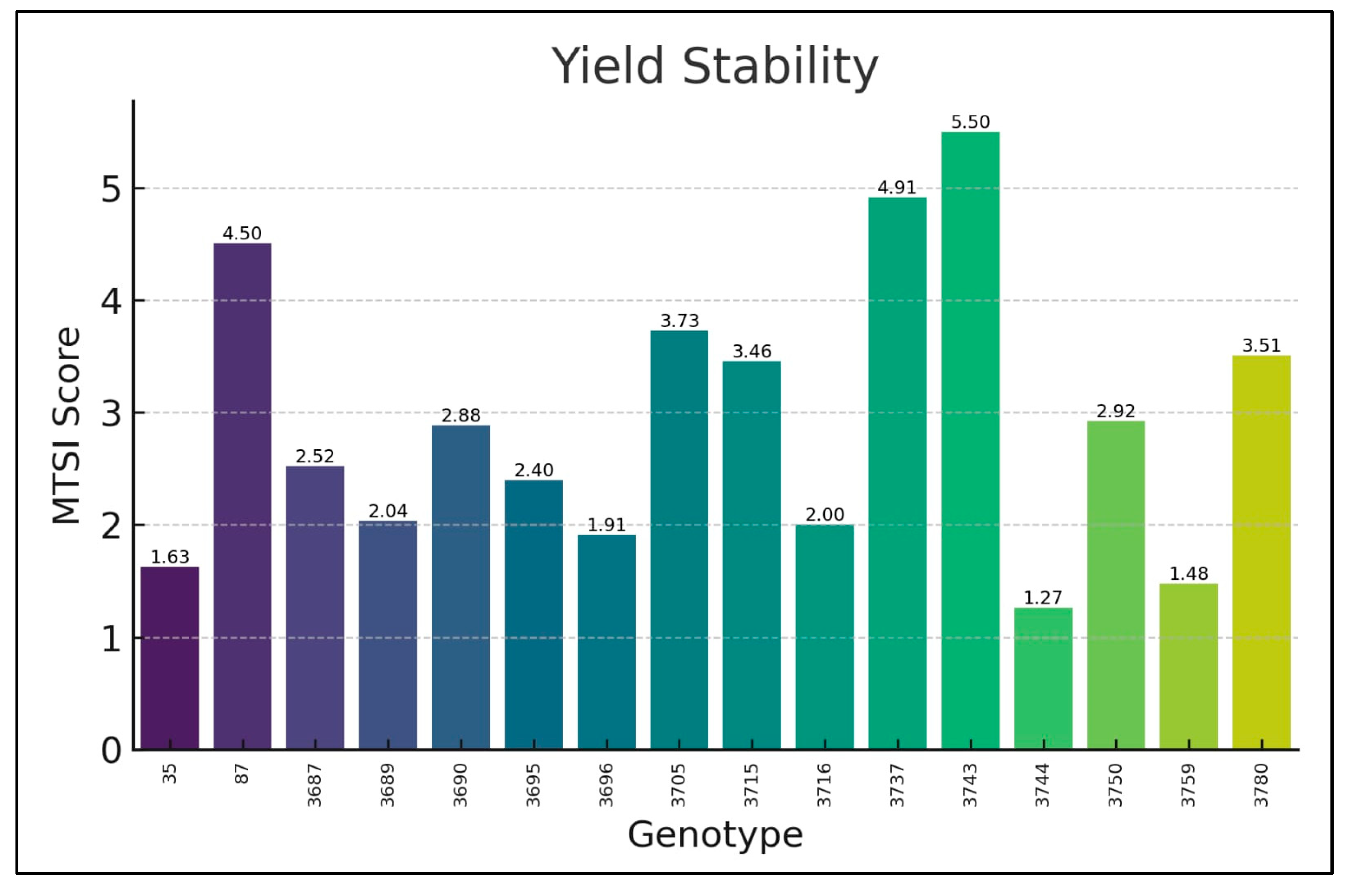 Yield Stability

MTSI Score

5
4
3
2
1
0

1.63
4.50
2.52
2.04
2.88
2.40
1.91
3.73
3.46
2.00
4.91
5.50
1.27
2.92
1.48
3.51

35
87
3687
3689
3690
3695
3696
3705
3715
3716
3737
3743
3744
3750
3759
3780

Genotype